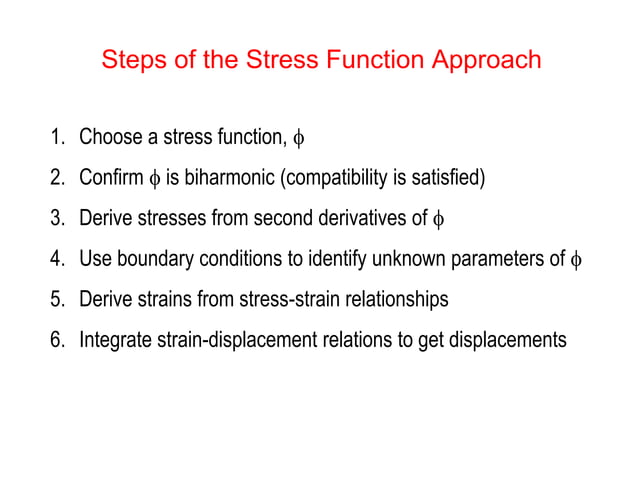 Steps of the Stress Function Approach

1. Choose a stress function, $\phi$
2. Confirm $\phi$ is biharmonic (compatibility is satisfied)
3. Derive stresses from second derivatives of $\phi$
4. Use boundary conditions to identify unknown parameters of $\phi$
5. Derive strains from stress-strain relationships
6. Integrate strain-displacement relations to get displacements